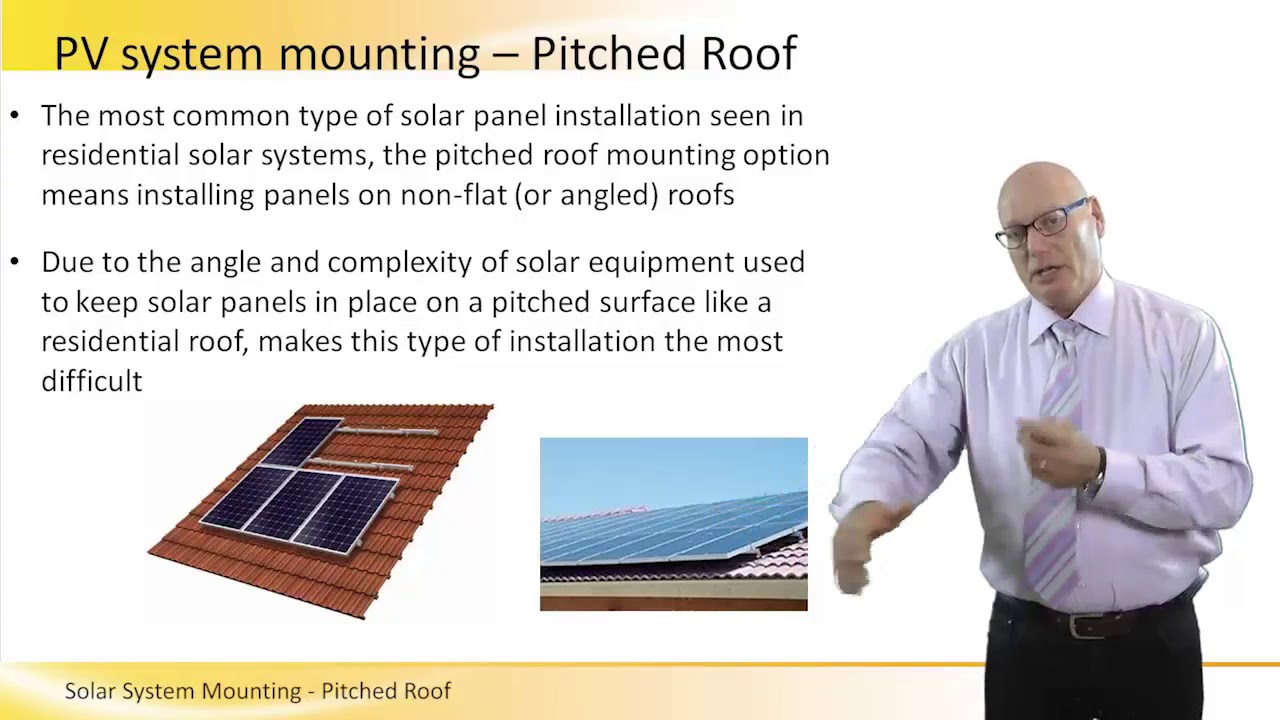 PV system mounting – Pitched Roof

• The most common type of solar panel installation seen in residential solar systems, the pitched roof mounting option means installing panels on non-flat (or angled) roofs

• Due to the angle and complexity of solar equipment used to keep solar panels in place on a pitched surface like a residential roof, makes this type of installation the most difficult

Solar System Mounting - Pitched Roof